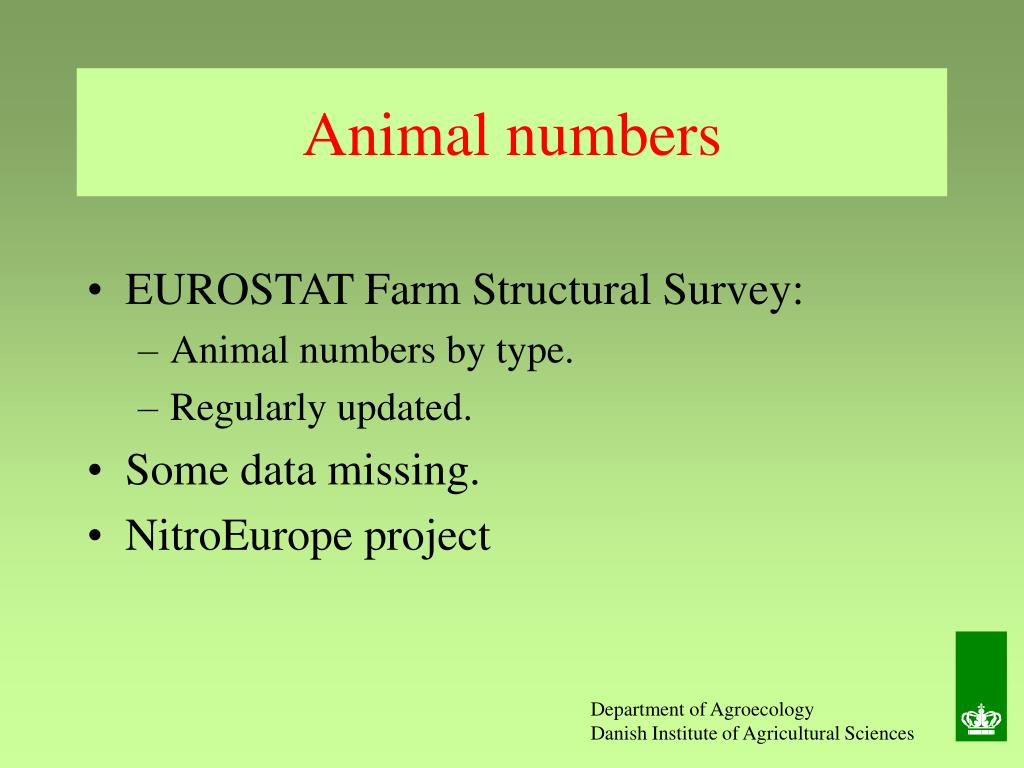 Animal numbers

• EUROSTAT Farm Structural Survey:
– Animal numbers by type.
– Regularly updated.
• Some data missing.
• NitroEurope project

Department of Agroecology
Danish Institute of Agricultural Sciences